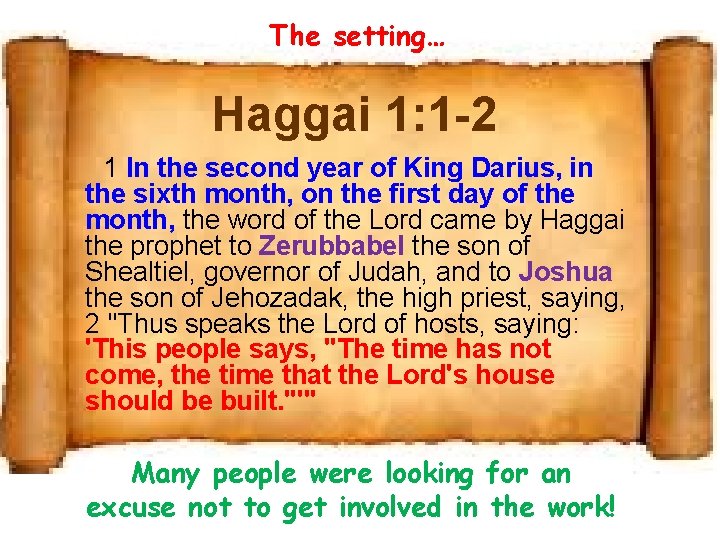 The setting…

Haggai 1:1-2

1 In the second year of King Darius, in the sixth month, on the first day of the month, the word of the Lord came by Haggai the prophet to Zerubbabel the son of Shealtiel, governor of Judah, and to Joshua the son of Jehozadak, the high priest, saying, 2 "Thus speaks the Lord of hosts, saying: 'This people says, "The time has not come, the time that the Lord's house should be built."'"

Many people were looking for an excuse not to get involved in the work!